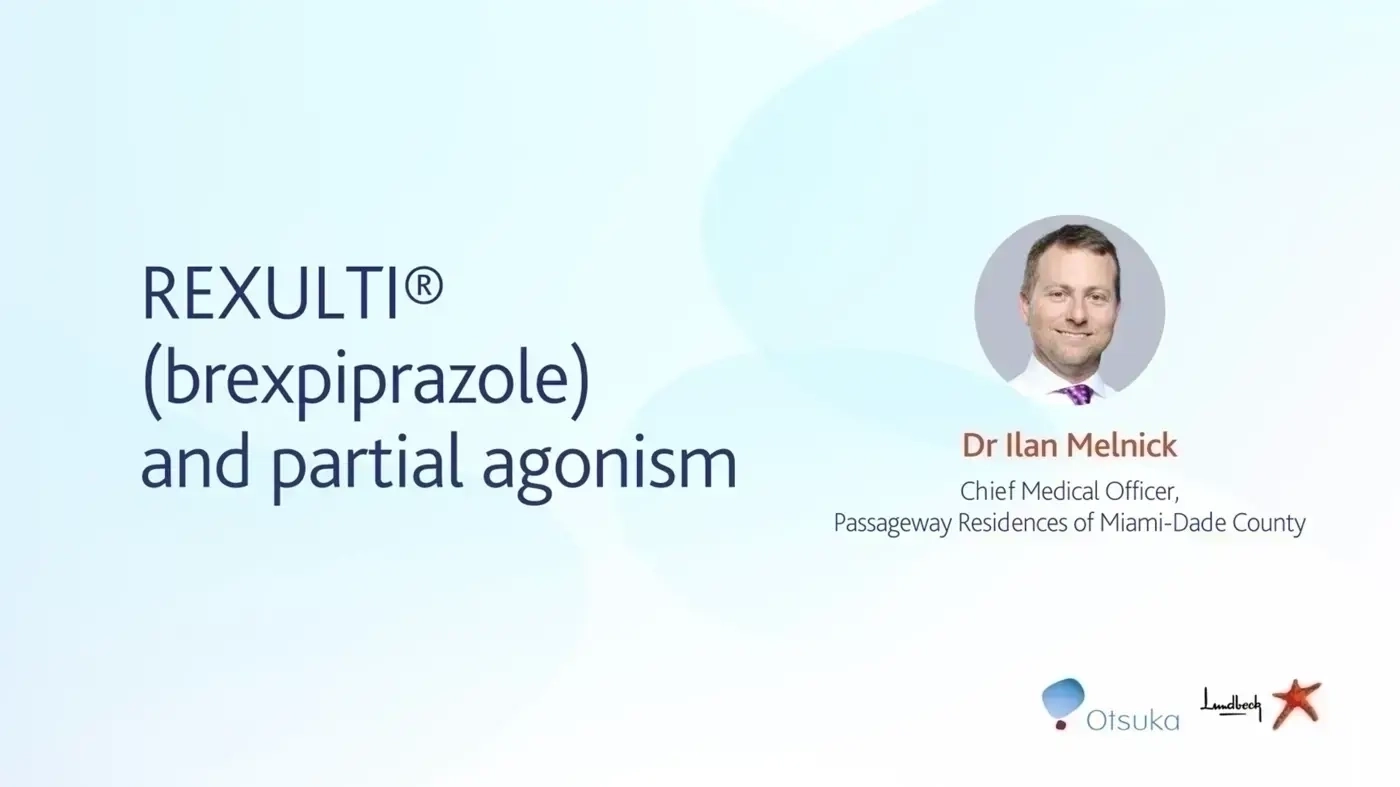 REXULTI®
(brexpiprazole)
and partial agonism

Dr Ilan Melnick

Chief Medical Officer,
Passageway Residences of Miami-Dade County

Otsuka

Lundbeck